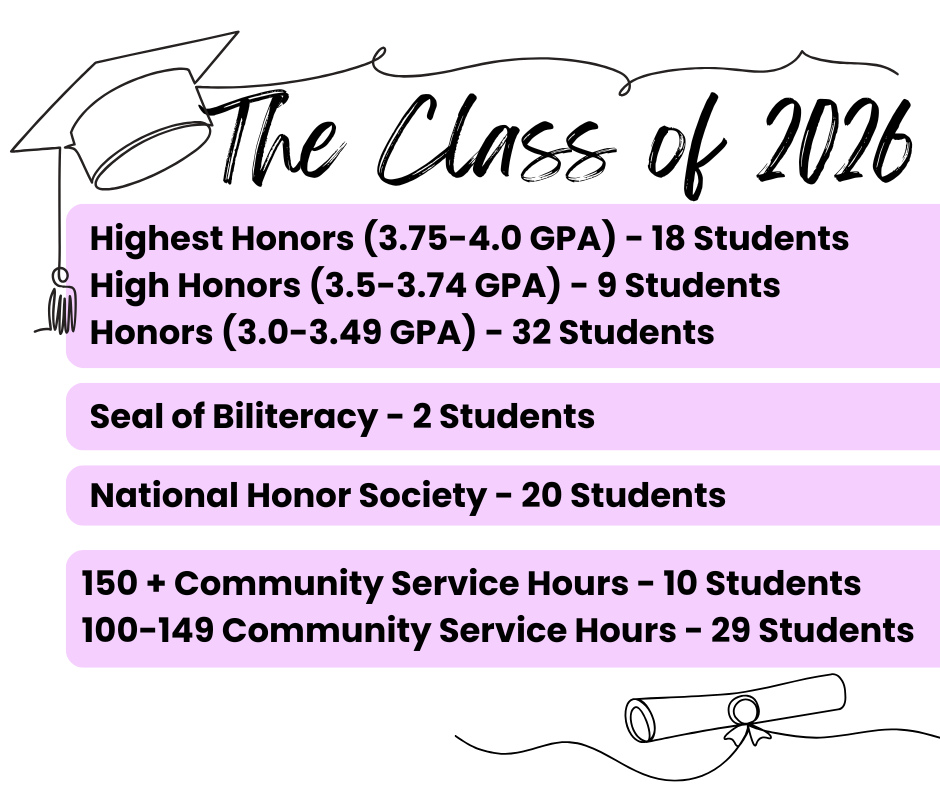 The Class of 2026

Highest Honors (3.75-4.0 GPA) - 18 Students
High Honors (3.5-3.74 GPA) - 9 Students
Honors (3.0-3.49 GPA) - 32 Students

Seal of Biliteracy - 2 Students

National Honor Society - 20 Students

150 + Community Service Hours - 10 Students
100-149 Community Service Hours - 29 Students